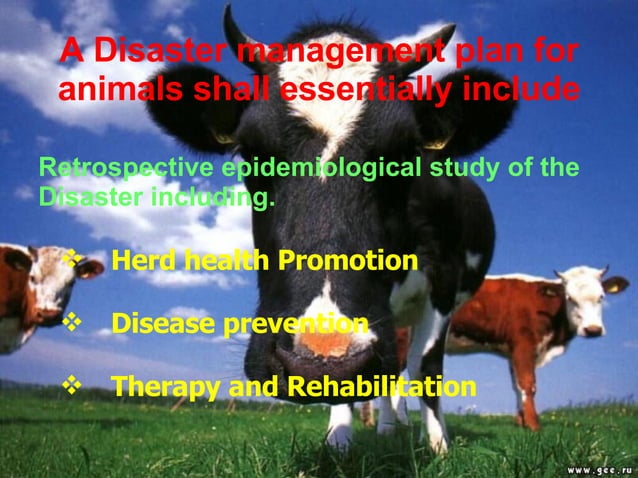 A Disaster management plan for animals shall essentially include

Retrospective epidemiological study of the Disaster including.

❖ Herd health Promotion

❖ Disease prevention

❖ Therapy and Rehabilitation

www.gee.ru